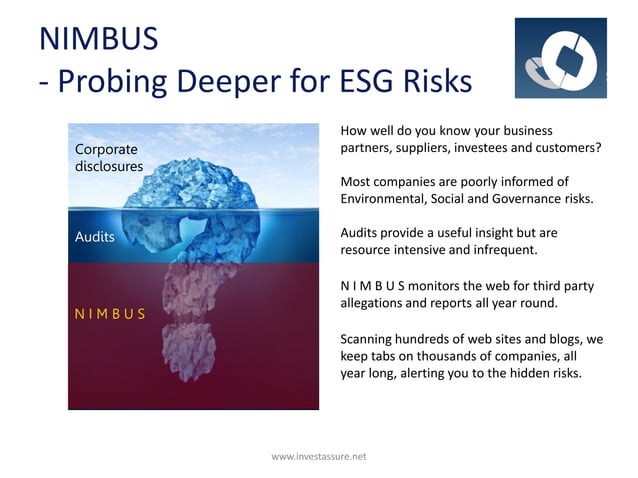 NIMBUS
- Probing Deeper for ESG Risks

Corporate disclosures

Audits

NIMBUS

How well do you know your business partners, suppliers, investees and customers?

Most companies are poorly informed of Environmental, Social and Governance risks.

Audits provide a useful insight but are resource intensive and infrequent.

N I M B U S monitors the web for third party allegations and reports all year round.

Scanning hundreds of web sites and blogs, we keep tabs on thousands of companies, all year long, alerting you to the hidden risks.

www.investassure.net